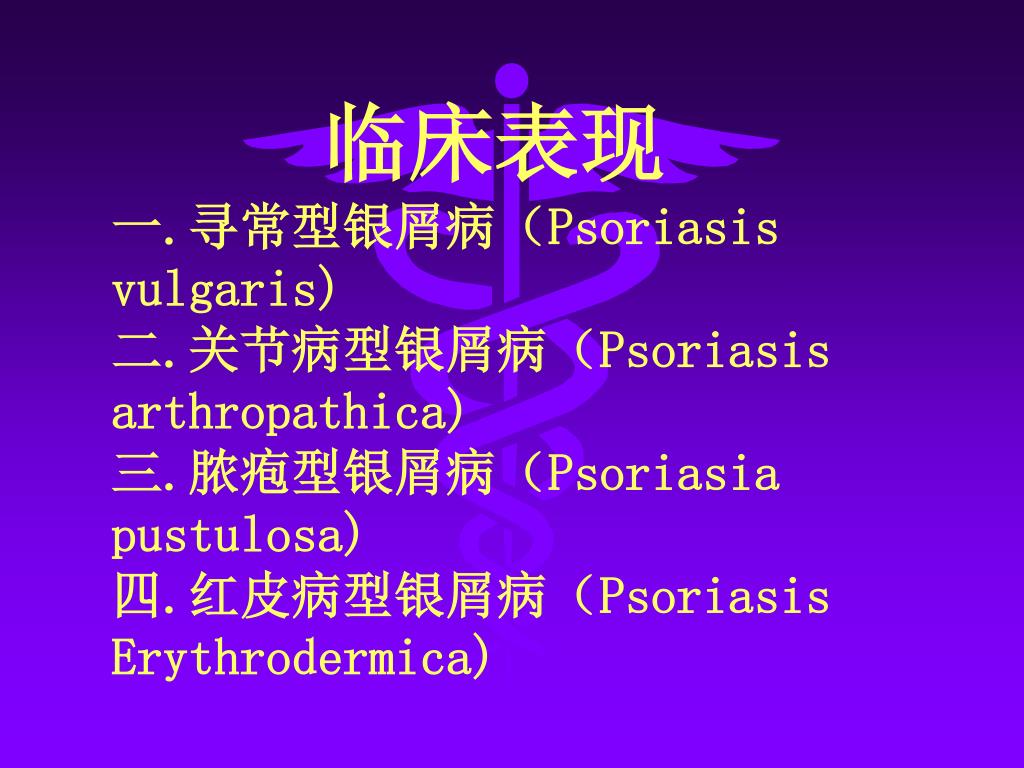 临床表现

一.寻常型银屑病（Psoriasis vulgaris)
二.关节病型银屑病（Psoriasis arthropathica)
三.脓疱型银屑病（Psoriasia pustulosa)
四.红皮病型银屑病（Psoriasis Erythrodermica)